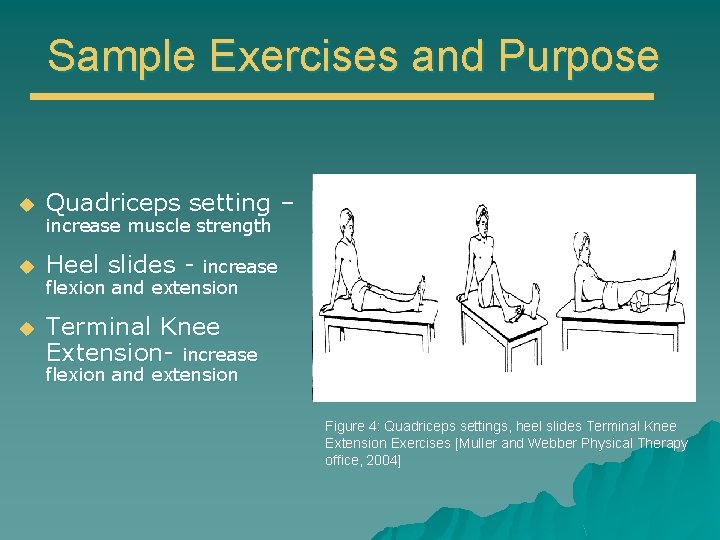 Sample Exercises and Purpose

Quadriceps setting – increase muscle strength

Heel slides - increase flexion and extension

Terminal Knee Extension- increase flexion and extension

Figure 4: Quadriceps settings, heel slides Terminal Knee Extension Exercises [Muller and Webber Physical Therapy office, 2004]